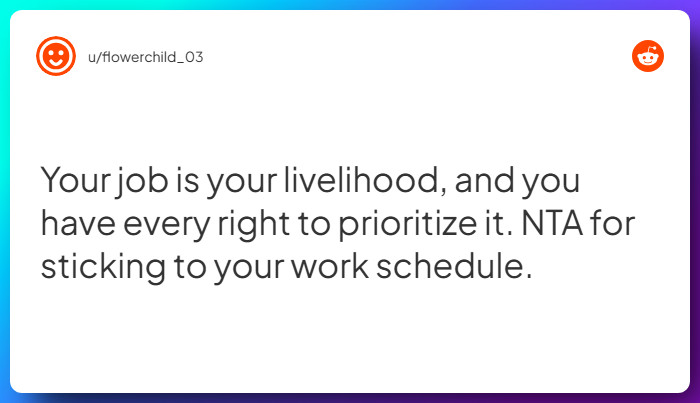 u/flowerchild_03

Your job is your livelihood, and you have every right to prioritize it. NTA for sticking to your work schedule.